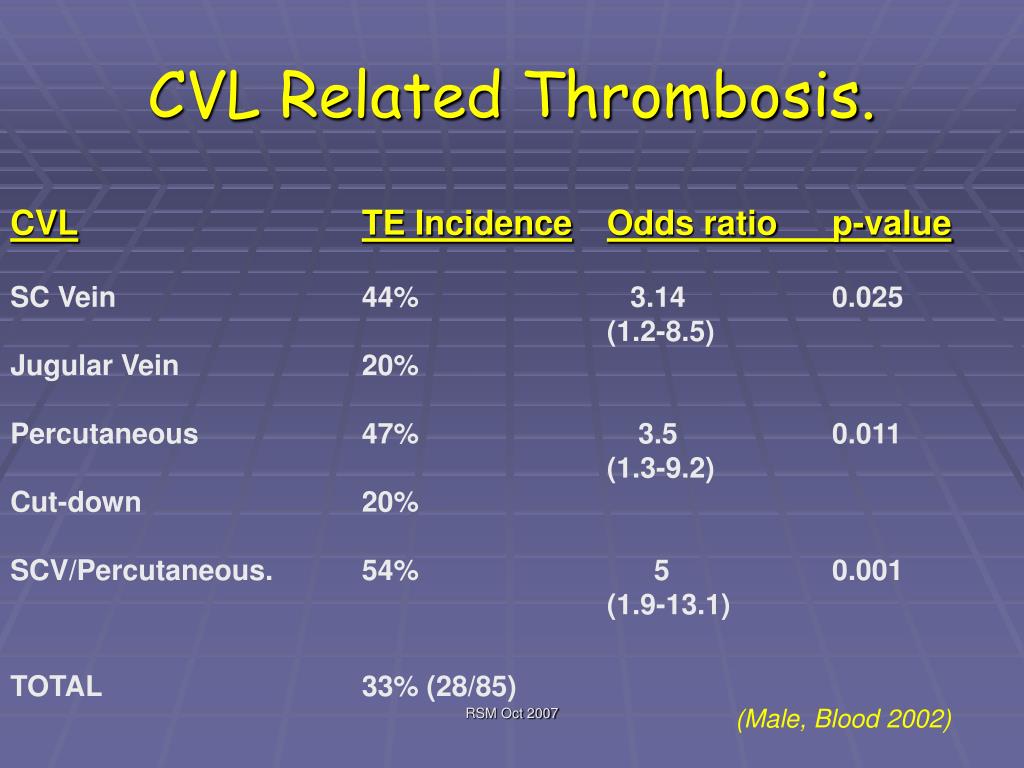 CVL Related Thrombosis.

| CVL | TE Incidence | Odds ratio | p-value |
|---|---|---|---|
| SC Vein | 44% | 3.14 (1.2-8.5) | 0.025 |
| Jugular Vein | 20% | | |
| Percutaneous | 47% | 3.5 (1.3-9.2) | 0.011 |
| Cut-down | 20% | | |
| SCV/Percutaneous. | 54% | 5 (1.9-13.1) | 0.001 |
| TOTAL | 33% (28/85) | | |

RSM Oct 2007

(Male, Blood 2002)